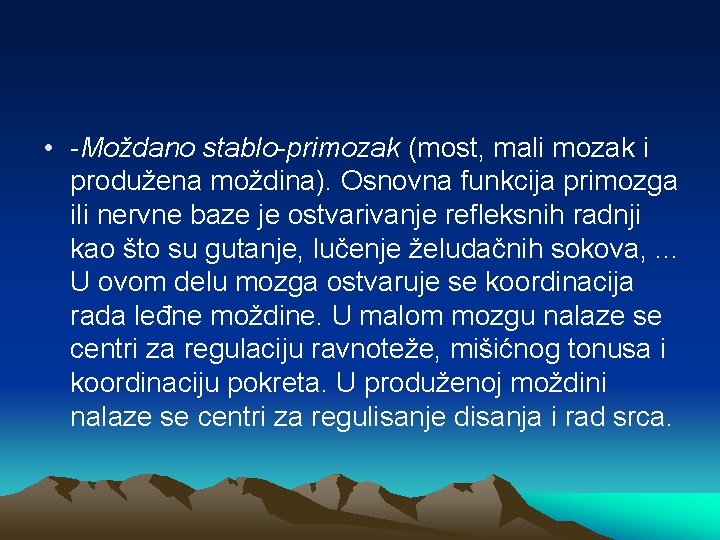 • -Moždano stablo-primozak (most, mali mozak i produžena moždina). Osnovna funkcija primozga ili nervne baze je ostvarivanje refleksnih radnji kao što su gutanje, lučenje želudačnih sokova, ... U ovom delu mozga ostvaruje se koordinacija rada leđne moždine. U malom mozgu nalaze se centri za regulaciju ravnoteže, mišićnog tonusa i koordinaciju pokreta. U produženoj moždini nalaze se centri za regulisanje disanja i rad srca.